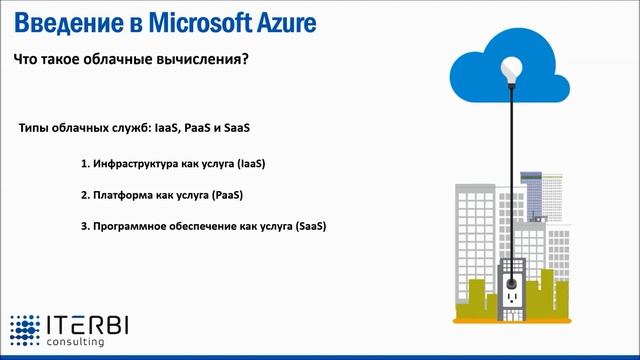 Введение в Microsoft Azure

Что такое облачные вычисления?

Типы облачных служб: IaaS, PaaS и SaaS

1. Инфраструктура как услуга (IaaS)

2. Платформа как услуга (PaaS)

3. Программное обеспечение как услуга (SaaS)

ITERBI
consulting